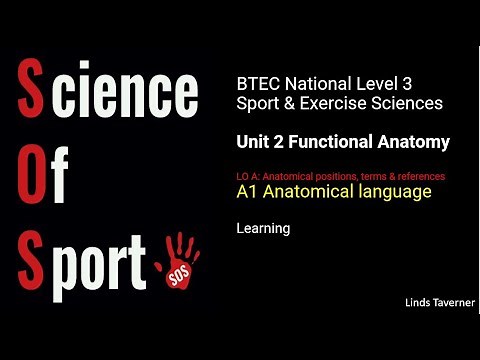 Science
Of
Sport

SOS

BTEC National Level 3
Sport & Exercise Sciences

Unit 2 Functional Anatomy

LO A: Anatomical positions, terms & references
A1 Anatomical language

Learning

Linds Taverner